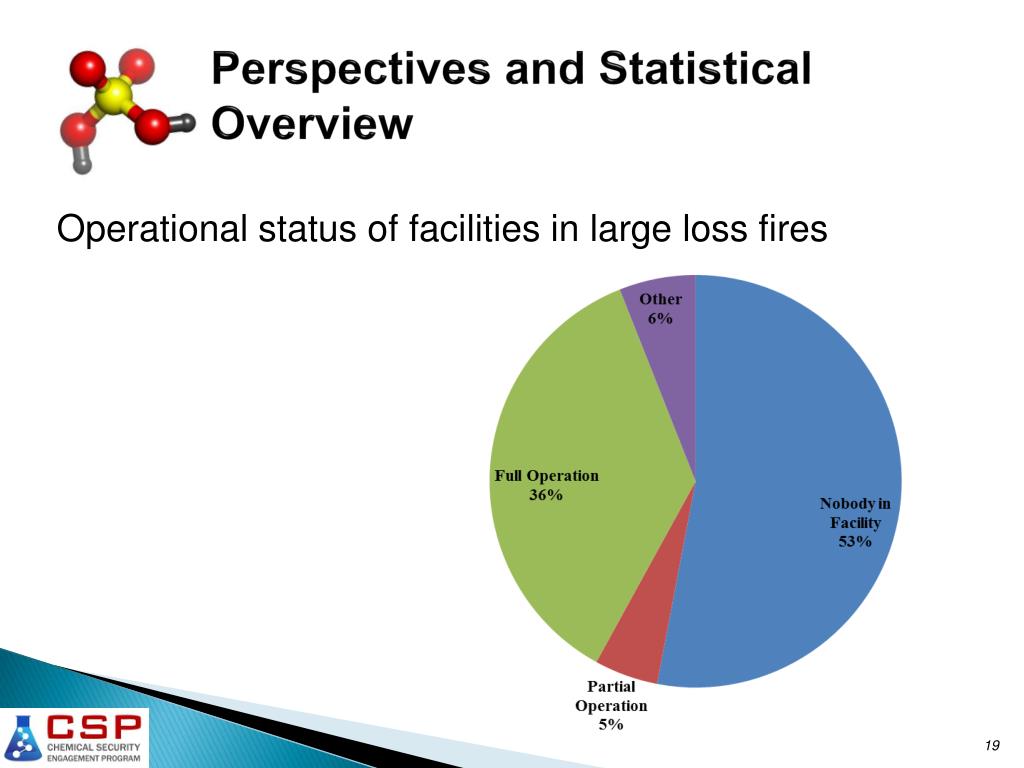 Perspectives and Statistical Overview

Operational status of facilities in large loss fires

Other 6%

Full Operation 36%

Nobody in Facility 53%

Partial Operation 5%

CSP CHEMICAL SECURITY ENGAGEMENT PROGRAM

19